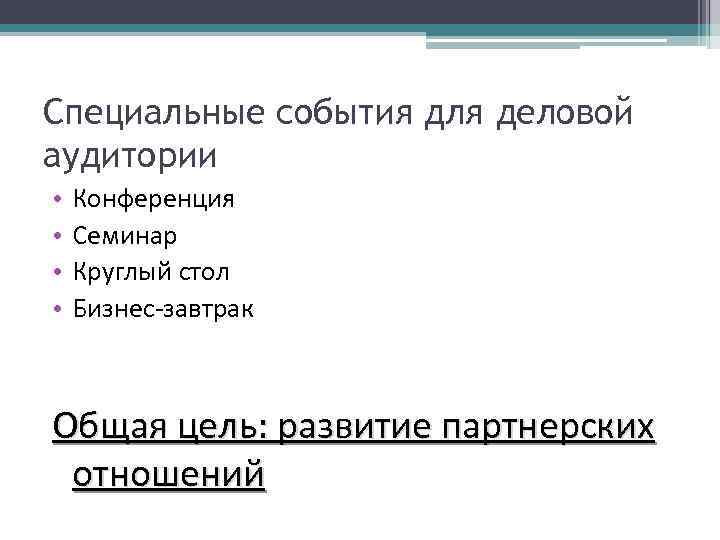 Специальные события для деловой аудитории

• Конференция
• Семинар
• Круглый стол
• Бизнес-завтрак

Общая цель: развитие партнерских отношений